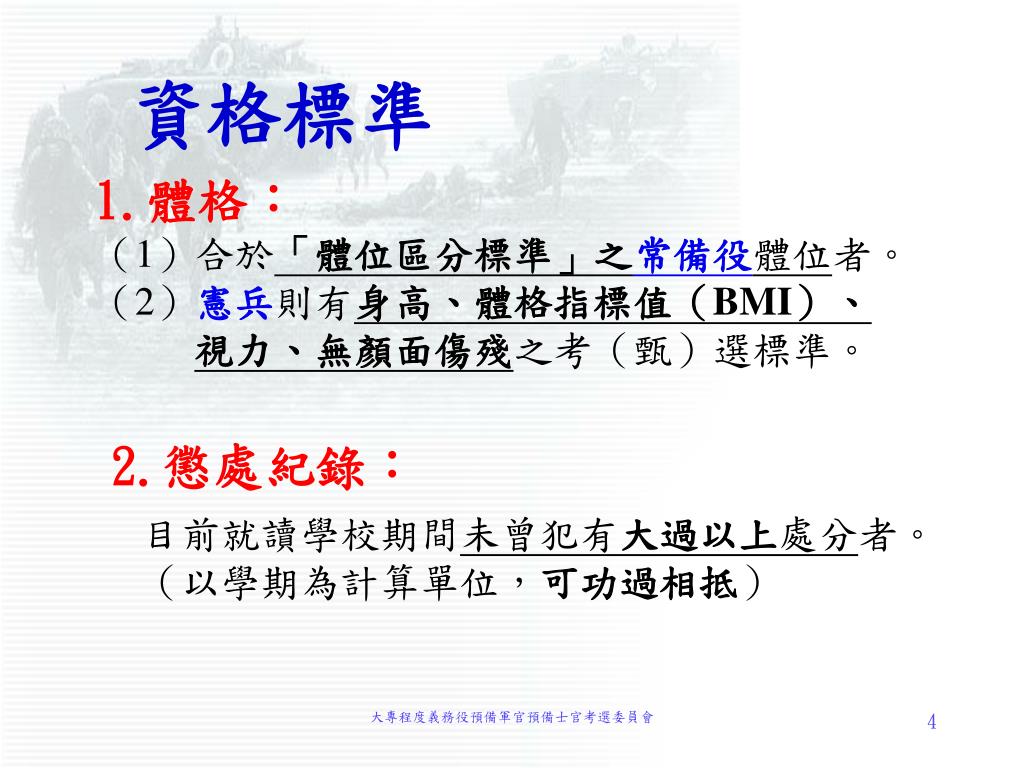 資格標準

1.體格：

（1）合於「體位區分標準」之常備役體位者。

（2）憲兵則有身高、體格指標值（BMI）、視力、無顏面傷殘之考（甄）選標準。

2.懲處紀錄：

目前就讀學校期間未曾犯有大過以上處分者。（以學期為計算單位，可功過相抵）

大專程度義務役預備軍官預備士官考選委員會

4